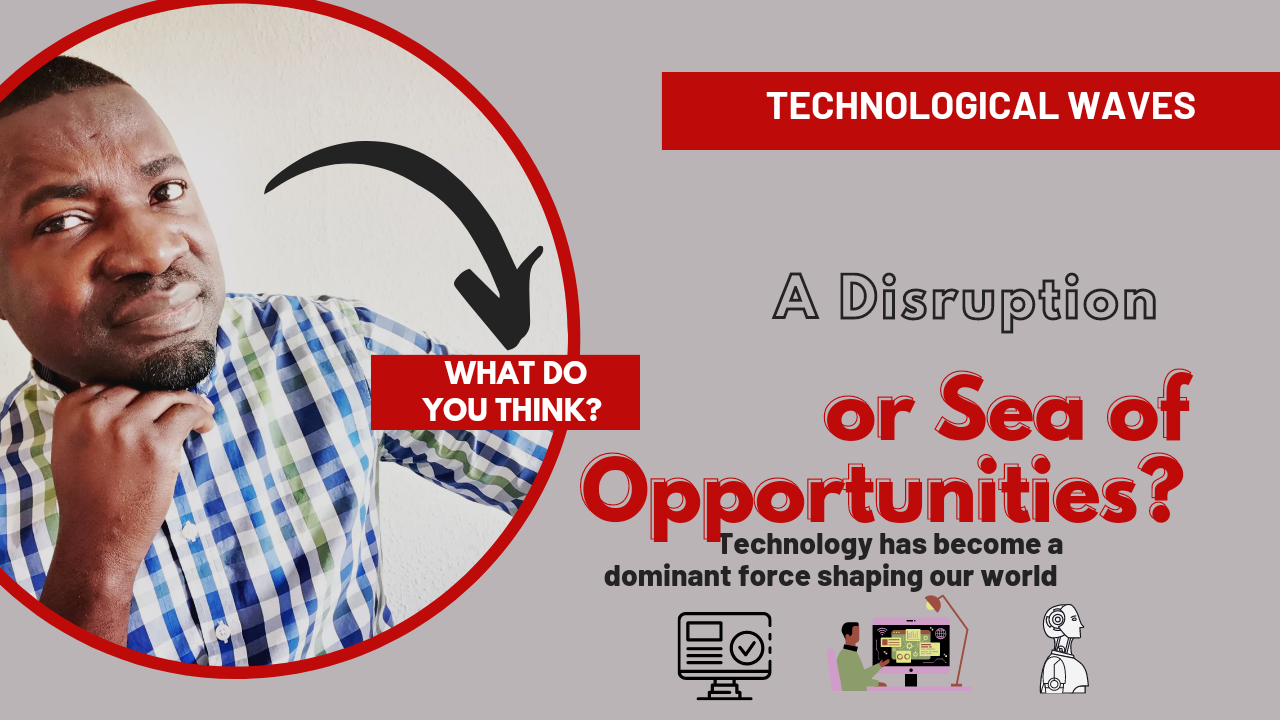 TECHNOLOGICAL WAVES

WHAT DO YOU THINK?

A Disruption

or Sea of Opportunities?

Technology has become a dominant force shaping our world